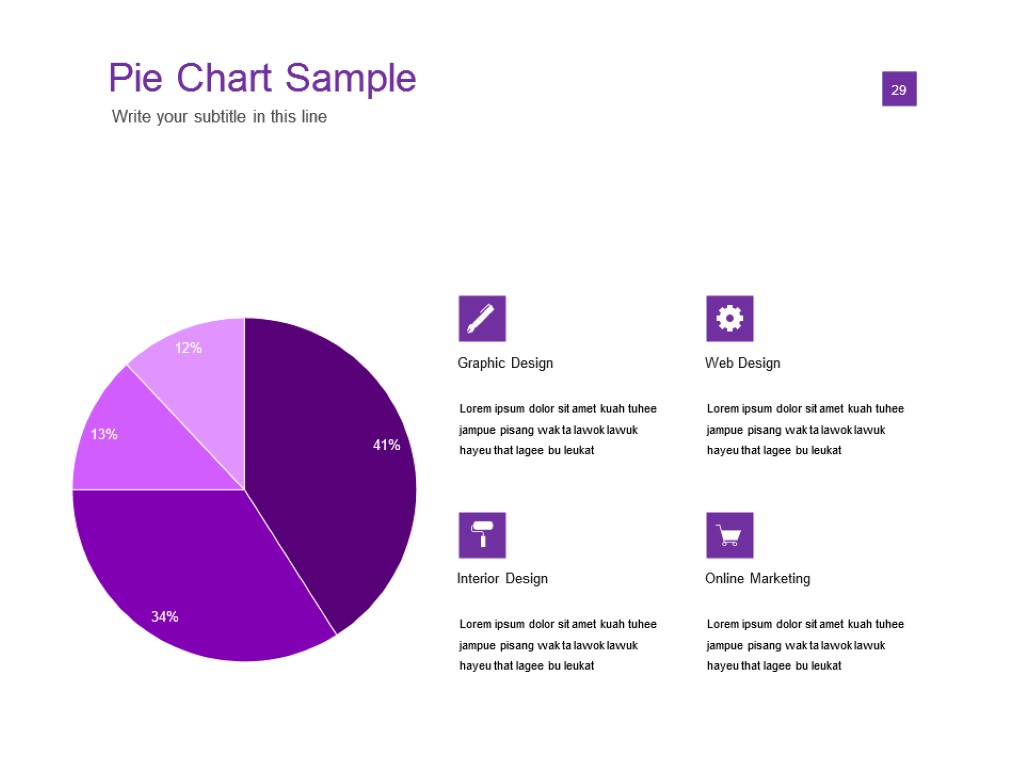 Pie Chart Sample

Write your subtitle in this line

29

12%

13%

41%

34%

Graphic Design

Lorem ipsum dolor sit amet kuah tuhee jampue pisang wak ta lawok lawuk hayeu that lagee bu leukat

Web Design

Lorem ipsum dolor sit amet kuah tuhee jampue pisang wak ta lawok lawuk hayeu that lagee bu leukat

Interior Design

Lorem ipsum dolor sit amet kuah tuhee jampue pisang wak ta lawok lawuk hayeu that lagee bu leukat

Online Marketing

Lorem ipsum dolor sit amet kuah tuhee jampue pisang wak ta lawok lawuk hayeu that lagee bu leukat